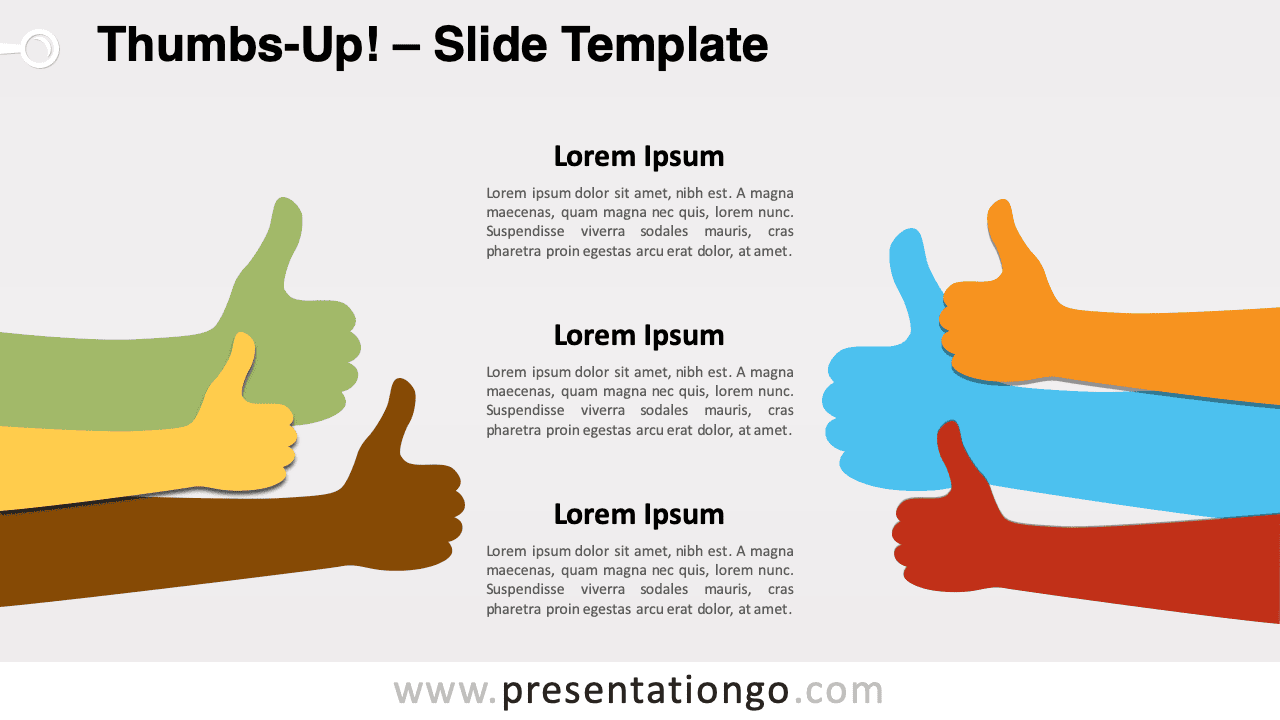 Thumbs-Up! – Slide Template

Lorem Ipsum

Lorem ipsum dolor sit amet, nibh est. A magna maecenas, quam magna nec quis, lorem nunc. Suspendisse viverra sodales mauris, cras pharetra proin egestas arcu erat dolor, at amet.

Lorem Ipsum

Lorem ipsum dolor sit amet, nibh est. A magna maecenas, quam magna nec quis, lorem nunc. Suspendisse viverra sodales mauris, cras pharetra proin egestas arcu erat dolor, at amet.

Lorem Ipsum

Lorem ipsum dolor sit amet, nibh est. A magna maecenas, quam magna nec quis, lorem nunc. Suspendisse viverra sodales mauris, cras pharetra proin egestas arcu erat dolor, at amet.

www.presentationgo.com